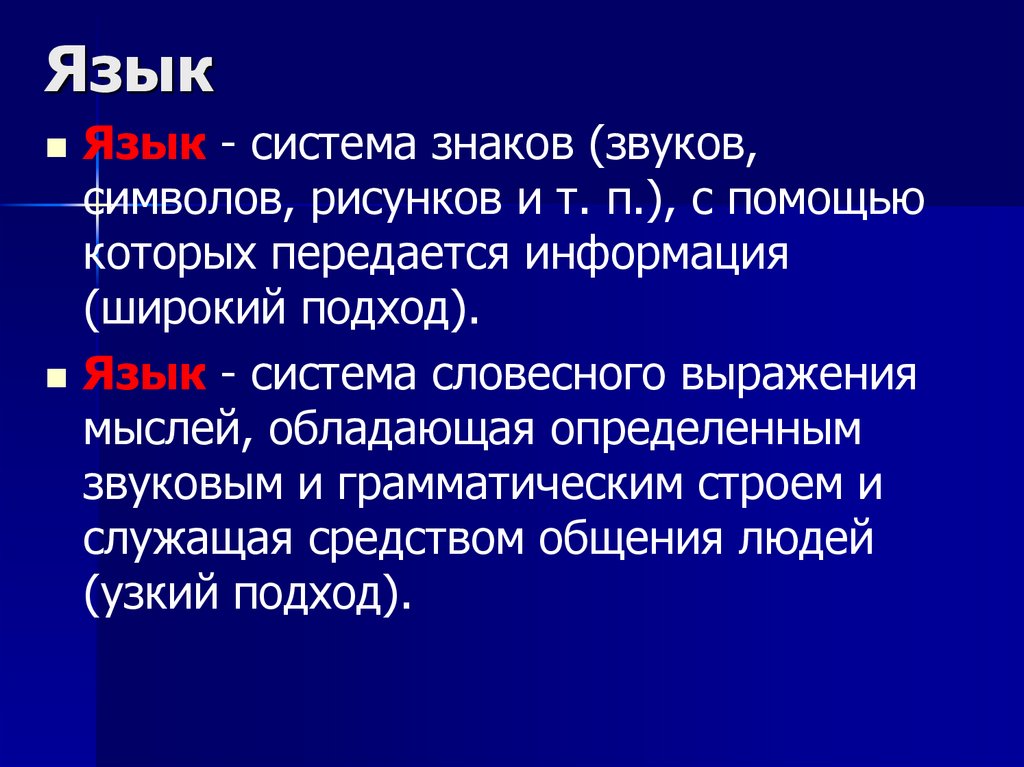 Язык

Язык - система знаков (звуков, символов, рисунков и т. п.), с помощью которых передается информация (широкий подход).

Язык - система словесного выражения мыслей, обладающая определенным звуковым и грамматическим строем и служащая средством общения людей (узкий подход).